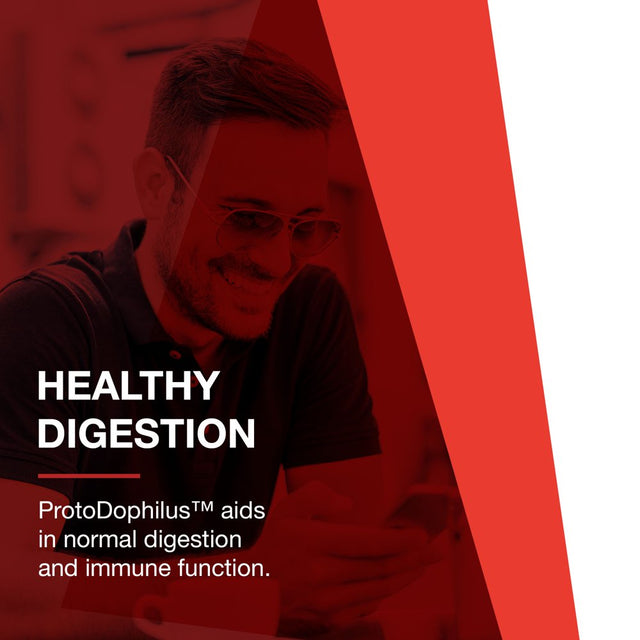 HEALTHY DIGESTION

ProtoDophilus™ aids in normal digestion and immune function.